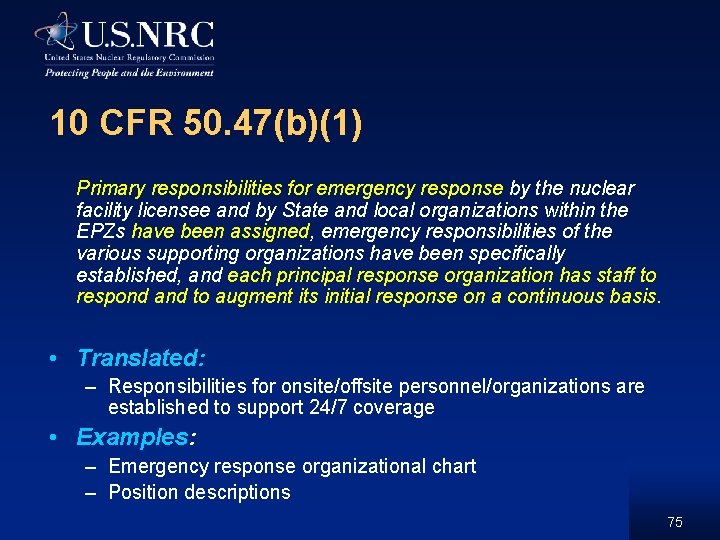 U.S.NRC
United States Nuclear Regulatory Commission
Protecting People and the Environment

10 CFR 50.47(b)(1)

Primary responsibilities for emergency response by the nuclear facility licensee and by State and local organizations within the EPZs have been assigned, emergency responsibilities of the various supporting organizations have been specifically established, and each principal response organization has staff to respond and to augment its initial response on a continuous basis.

• Translated:
– Responsibilities for onsite/offsite personnel/organizations are established to support 24/7 coverage
• Examples:
– Emergency response organizational chart
– Position descriptions

75